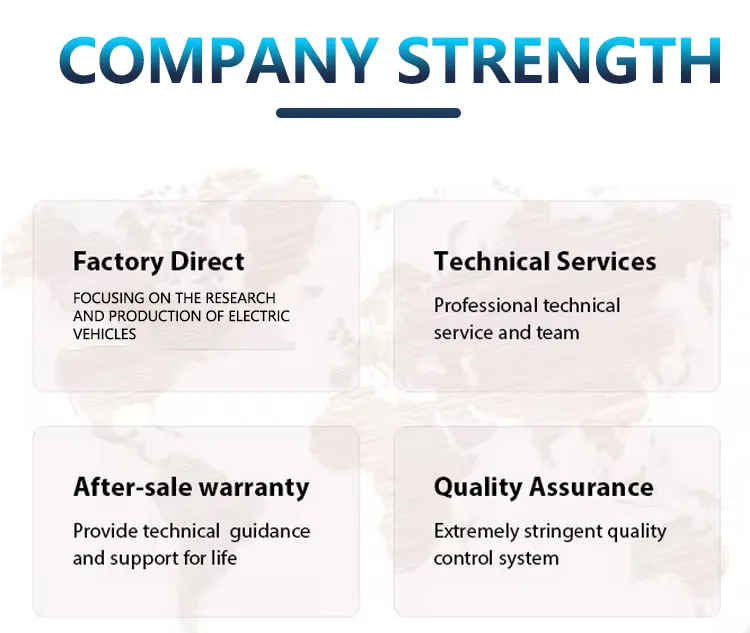 COMPANY STRENGTH

Factory Direct

FOCUSING ON THE RESEARCH AND PRODUCTION OF ELECTRIC VEHICLES

Technical Services

Professional technical service and team

After-sale warranty

Provide technical guidance and support for life

Quality Assurance

Extremely stringent quality control system